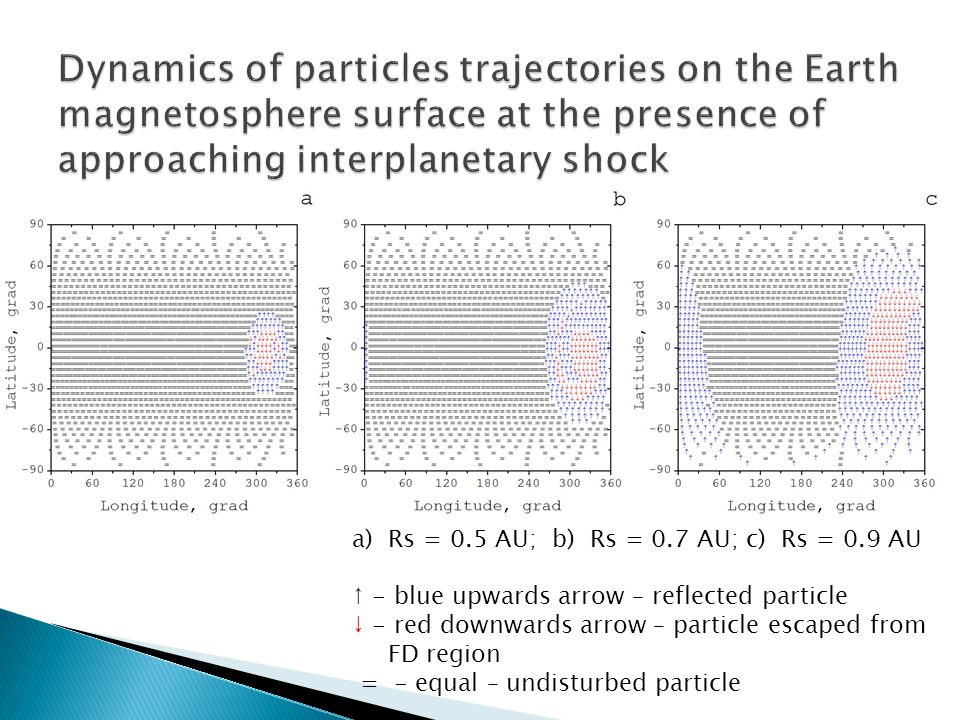 Dynamics of particles trajectories on the Earth magnetosphere surface at the presence of approaching interplanetary shock

a

90
60
30
0
-30
-60
-90
Latitude, grad
0 60 120 180 240 300 360
Longitude, grad

b

90
60
30
0
-30
-60
-90
Latitude, grad
0 60 120 180 240 300 360
Longitude, grad

c

90
60
30
0
-30
-60
-90
Latitude, grad
0 60 120 180 240 300 360
Longitude, grad

a) Rs = 0.5 AU; b) Rs = 0.7 AU; c) Rs = 0.9 AU

↑ – blue upwards arrow – reflected particle
↓ – red downwards arrow – particle escaped from FD region
= – equal – undisturbed particle